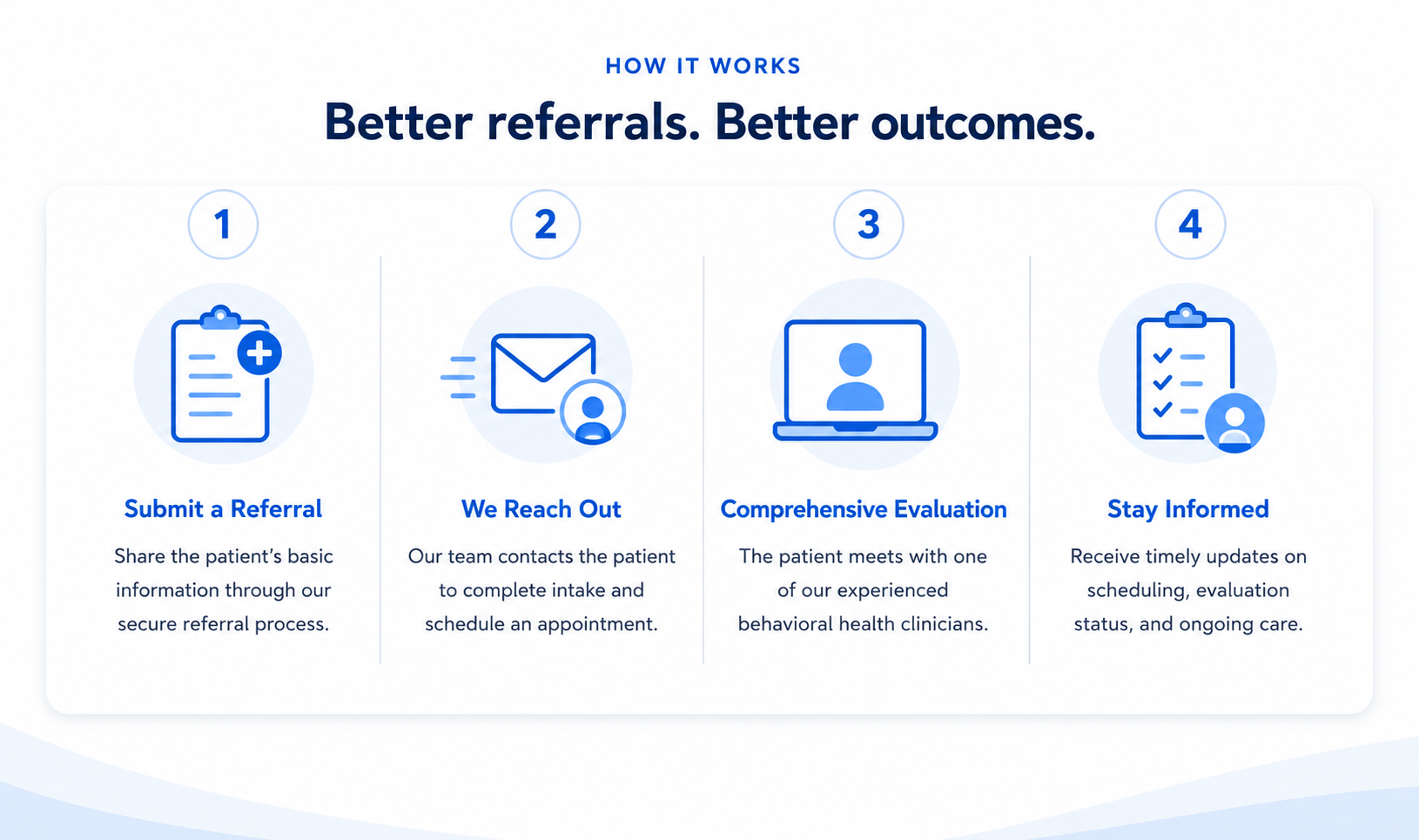 HOW IT WORKS

Better referrals. Better outcomes.

1

Submit a Referral

Share the patient's basic information through our secure referral process.

2

We Reach Out

Our team contacts the patient to complete intake and schedule an appointment.

3

Comprehensive Evaluation

The patient meets with one of our experienced behavioral health clinicians.

4

Stay Informed

Receive timely updates on scheduling, evaluation status, and ongoing care.